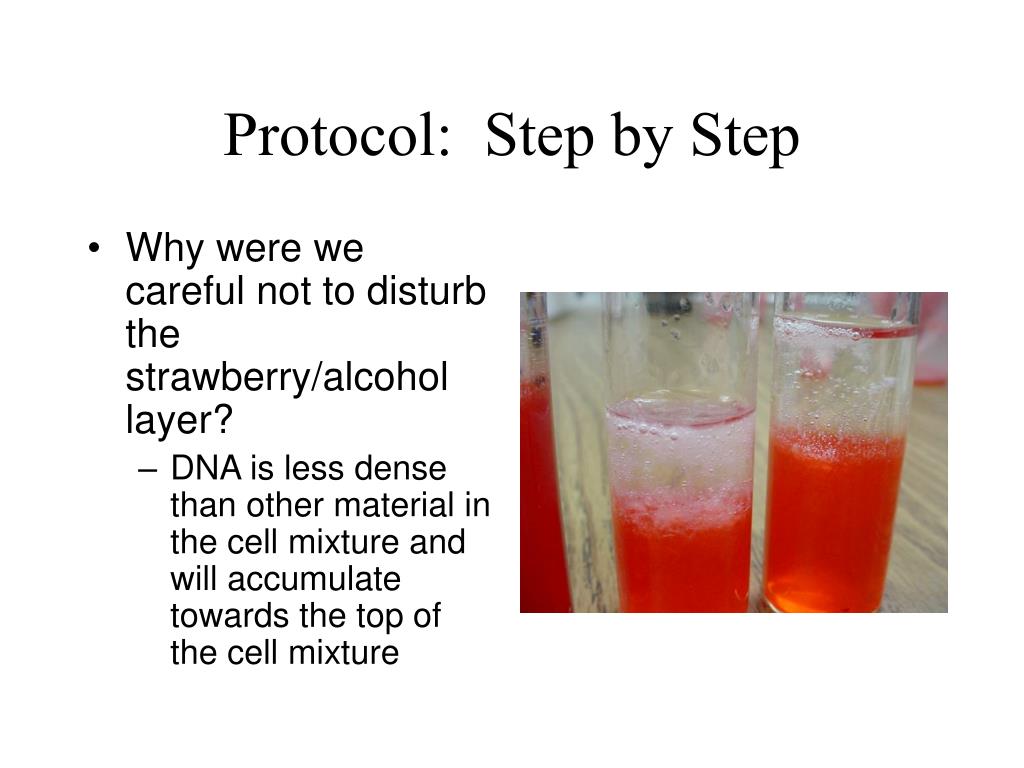 Protocol: Step by Step

• Why were we careful not to disturb the strawberry/alcohol layer?
– DNA is less dense than other material in the cell mixture and will accumulate towards the top of the cell mixture